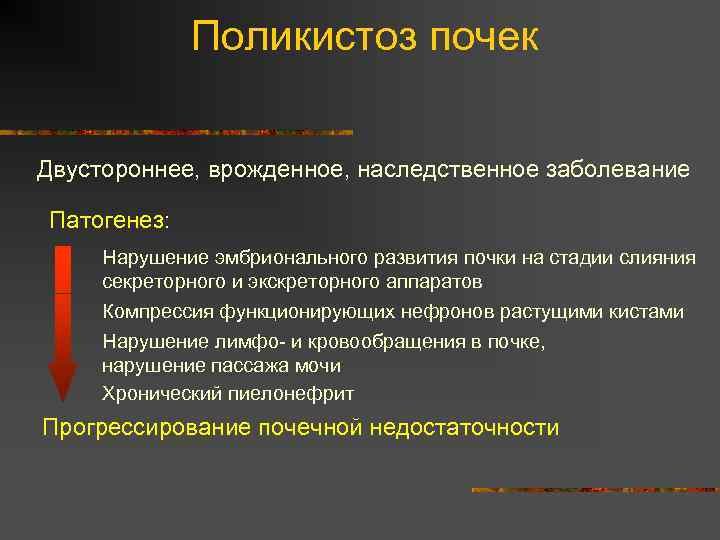 Поликистоз почек

Двустороннее, врожденное, наследственное заболевание

Патогенез:

Нарушение эмбрионального развития почки на стадии слияния секреторного и экскреторного аппаратов

Компрессия функционирующих нефронов растущими кистами

Нарушение лимфо- и кровообращения в почке, нарушение пассажа мочи

Хронический пиелонефрит

Прогрессирование почечной недостаточности